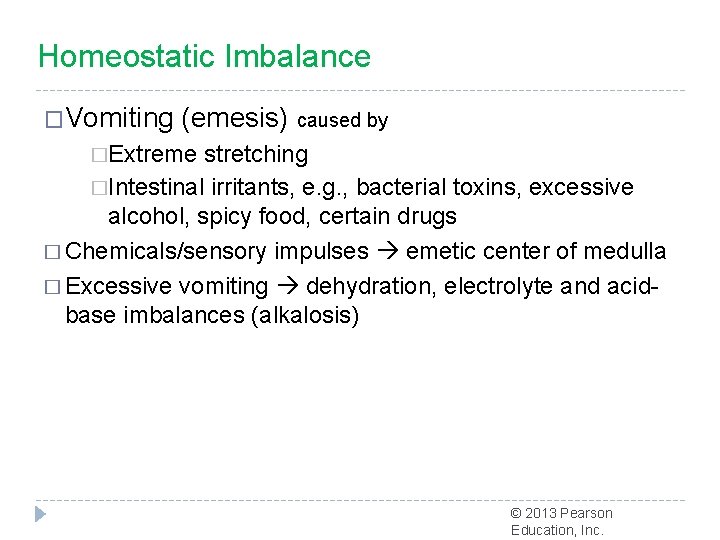 Homeostatic Imbalance

□ Vomiting (emesis) caused by

□ Extreme stretching

□ Intestinal irritants, e.g., bacterial toxins, excessive alcohol, spicy food, certain drugs

□ Chemicals/sensory impulses → emetic center of medulla

□ Excessive vomiting → dehydration, electrolyte and acid-base imbalances (alkalosis)

© 2013 Pearson Education, Inc.